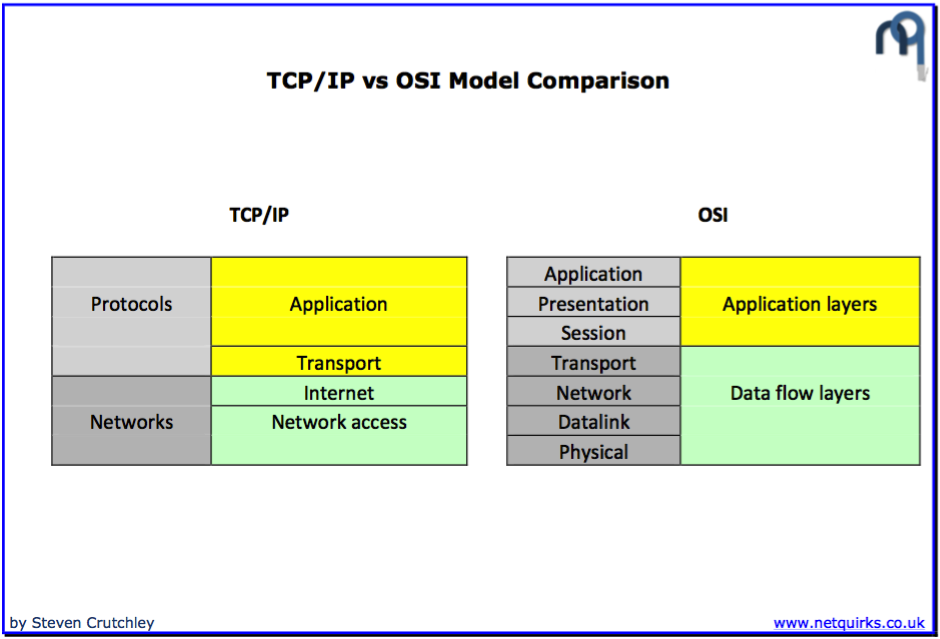 TCP/IP vs OSI Model Comparison

TCP/IP

| Protocols | Application |
|---|---|
| | Transport |
| Networks | Internet |
| | Network access |

OSI

| Application | Application layers |
|---|---|
| Presentation | |
| Session | |
| Transport | Data flow layers |
| Network | |
| Datalink | |
| Physical | |

by Steven Crutchley

www.netquirks.co.uk